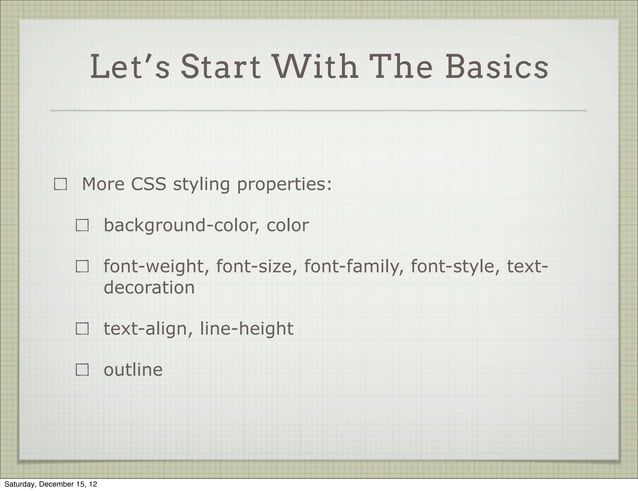 Let's Start With The Basics

☐ More CSS styling properties:

☐ background-color, color

☐ font-weight, font-size, font-family, font-style, text-decoration

☐ text-align, line-height

☐ outline

Saturday, December 15, 12